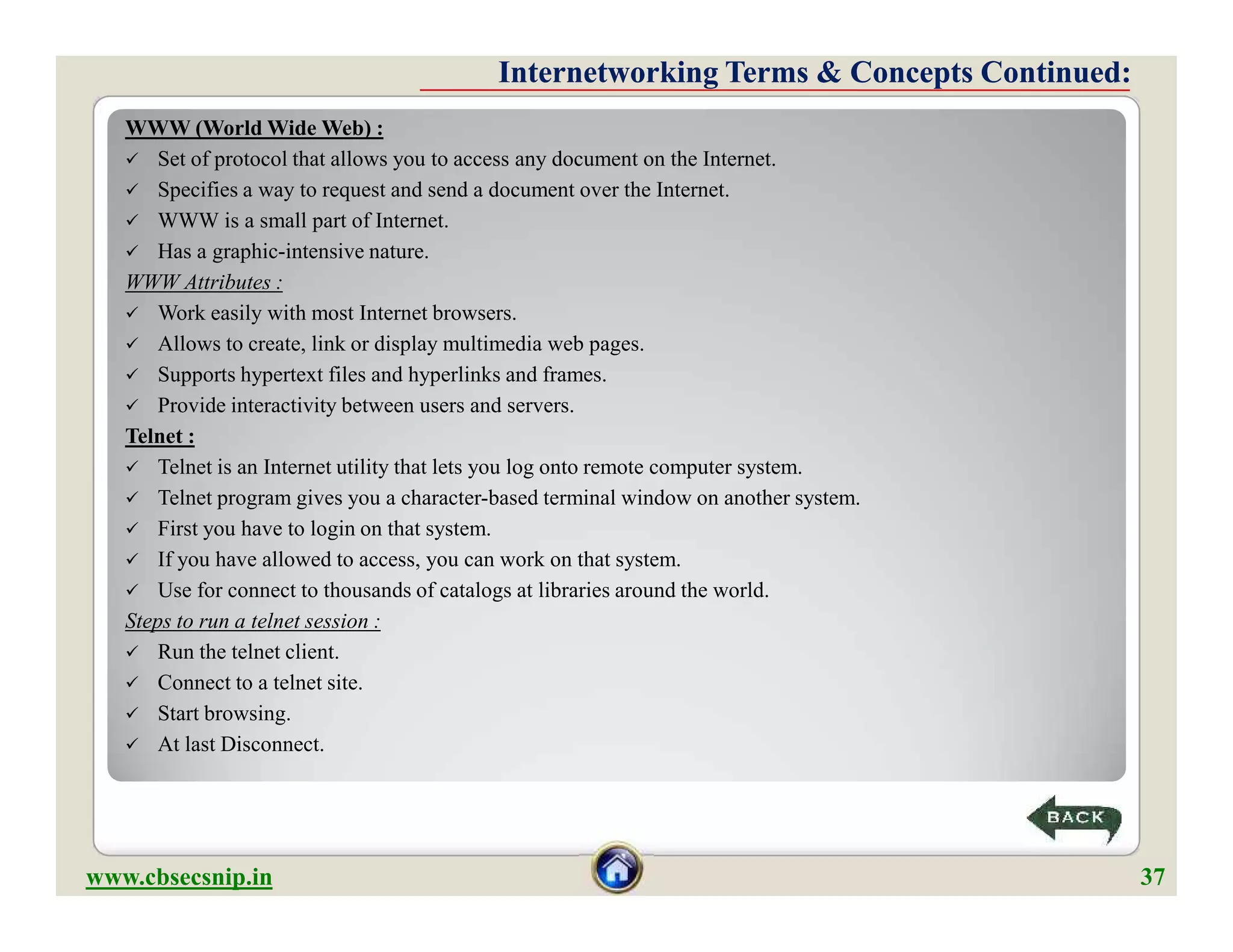 Internetworking Terms & Concepts Continued:

WWW (World Wide Web) :
✓ Set of protocol that allows you to access any document on the Internet.
✓ Specifies a way to request and send a document over the Internet.
✓ WWW is a small part of Internet.
✓ Has a graphic-intensive nature.

WWW Attributes :
✓ Work easily with most Internet browsers.
✓ Allows to create, link or display multimedia web pages.
✓ Supports hypertext files and hyperlinks and frames.
✓ Provide interactivity between users and servers.

Telnet :
✓ Telnet is an Internet utility that lets you log onto remote computer system.
✓ Telnet program gives you a character-based terminal window on another system.
✓ First you have to login on that system.
✓ If you have allowed to access, you can work on that system.
✓ Use for connect to thousands of catalogs at libraries around the world.

Steps to run a telnet session :
✓ Run the telnet client.
✓ Connect to a telnet site.
✓ Start browsing.
✓ At last Disconnect.

BACK

www.cbsecsnip.in

37